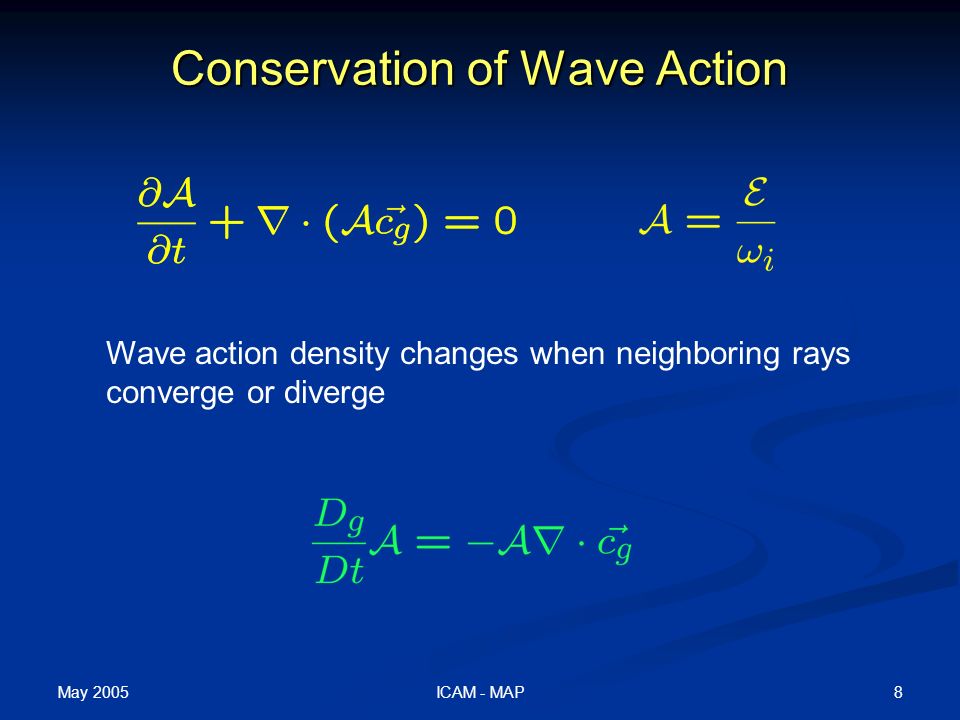 Conservation of Wave Action

$\frac{\partial \mathcal{A}}{\partial t} + \nabla \cdot (\mathcal{A}\vec{c_g}) = 0$ $\mathcal{A} = \frac{\mathcal{E}}{\omega_i}$

Wave action density changes when neighboring rays converge or diverge

$\frac{D_g}{Dt}\mathcal{A} = -\mathcal{A}\nabla \cdot \vec{c_g}$

May 2005

ICAM - MAP

8